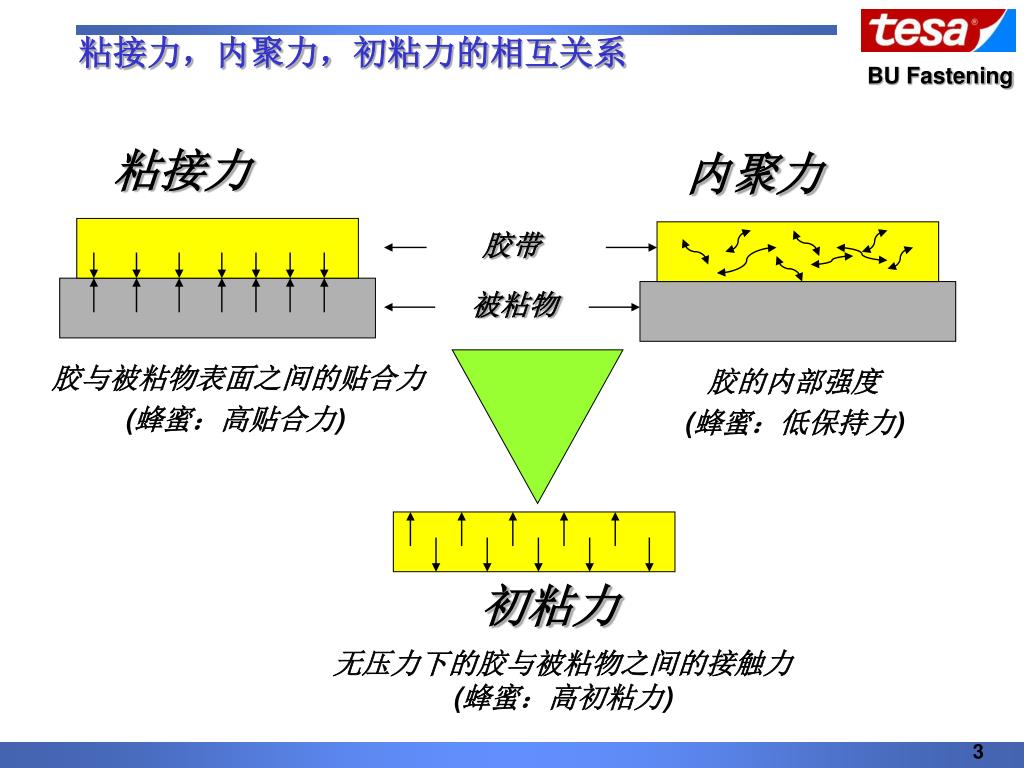 粘接力，内聚力，初粘力的相互关系

tesa®
BU Fastening

粘接力

内聚力

胶带

被粘物

胶与被粘物表面之间的贴合力
(蜂蜜：高贴合力)

胶的内部强度
(蜂蜜：低保持力)

初粘力

无压力下的胶与被粘物之间的接触力
(蜂蜜：高初粘力)

3